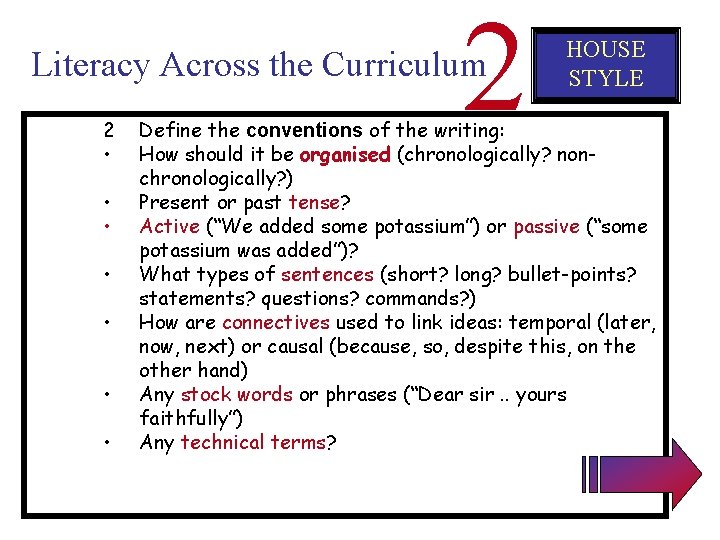 Literacy Across the Curriculum 2

HOUSE STYLE

2 Define the conventions of the writing:
• How should it be organised (chronologically? non-chronologically?)
• Present or past tense?
• Active ("We added some potassium") or passive ("some potassium was added")?
• What types of sentences (short? long? bullet-points? statements? questions? commands?)
• How are connectives used to link ideas: temporal (later, now, next) or causal (because, so, despite this, on the other hand)
• Any stock words or phrases ("Dear sir .. yours faithfully")
• Any technical terms?